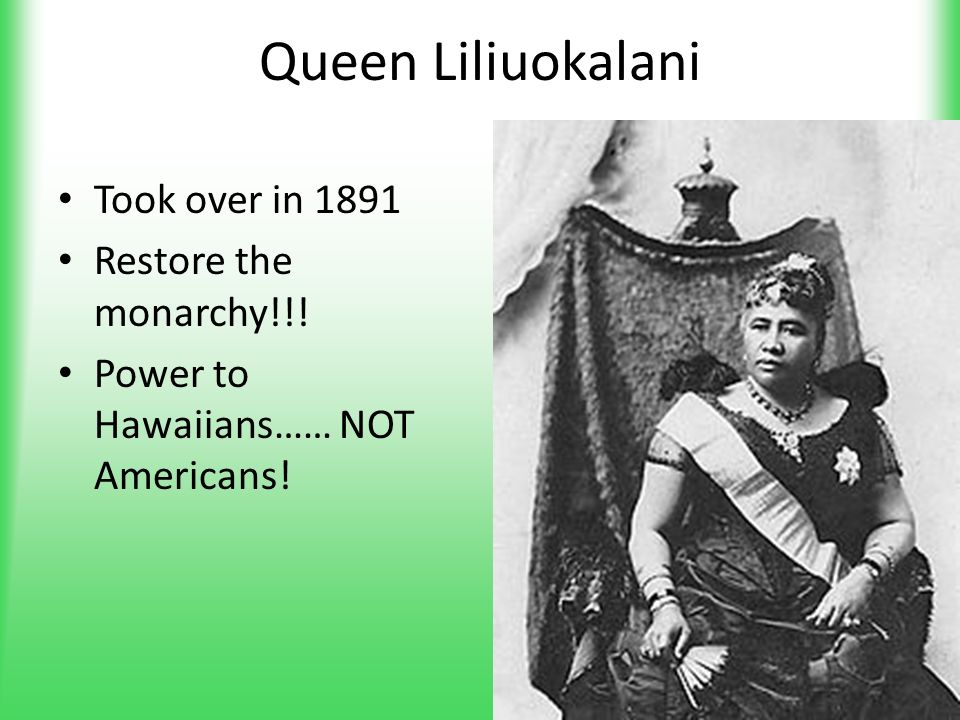 Queen Liliuokalani

• Took over in 1891
• Restore the monarchy!!!
• Power to Hawaiians…… NOT Americans!